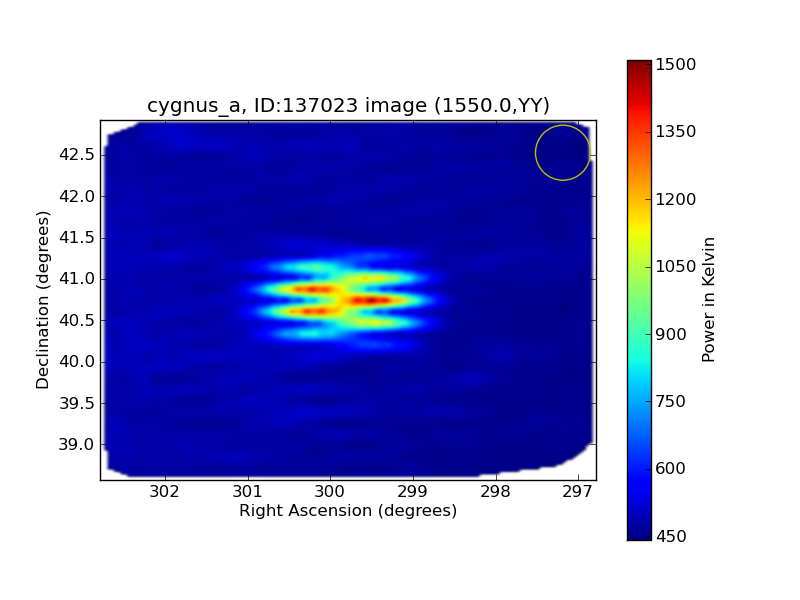 cygnus_a, ID:137023 image (1550.0,YY)

Declination (degrees)

42.5
42.0
41.5
41.0
40.5
40.0
39.5
39.0

302
301
300
299
298
297

Right Ascension (degrees)

1500
1350
1200
1050
900
750
600
450

Power in Kelvin